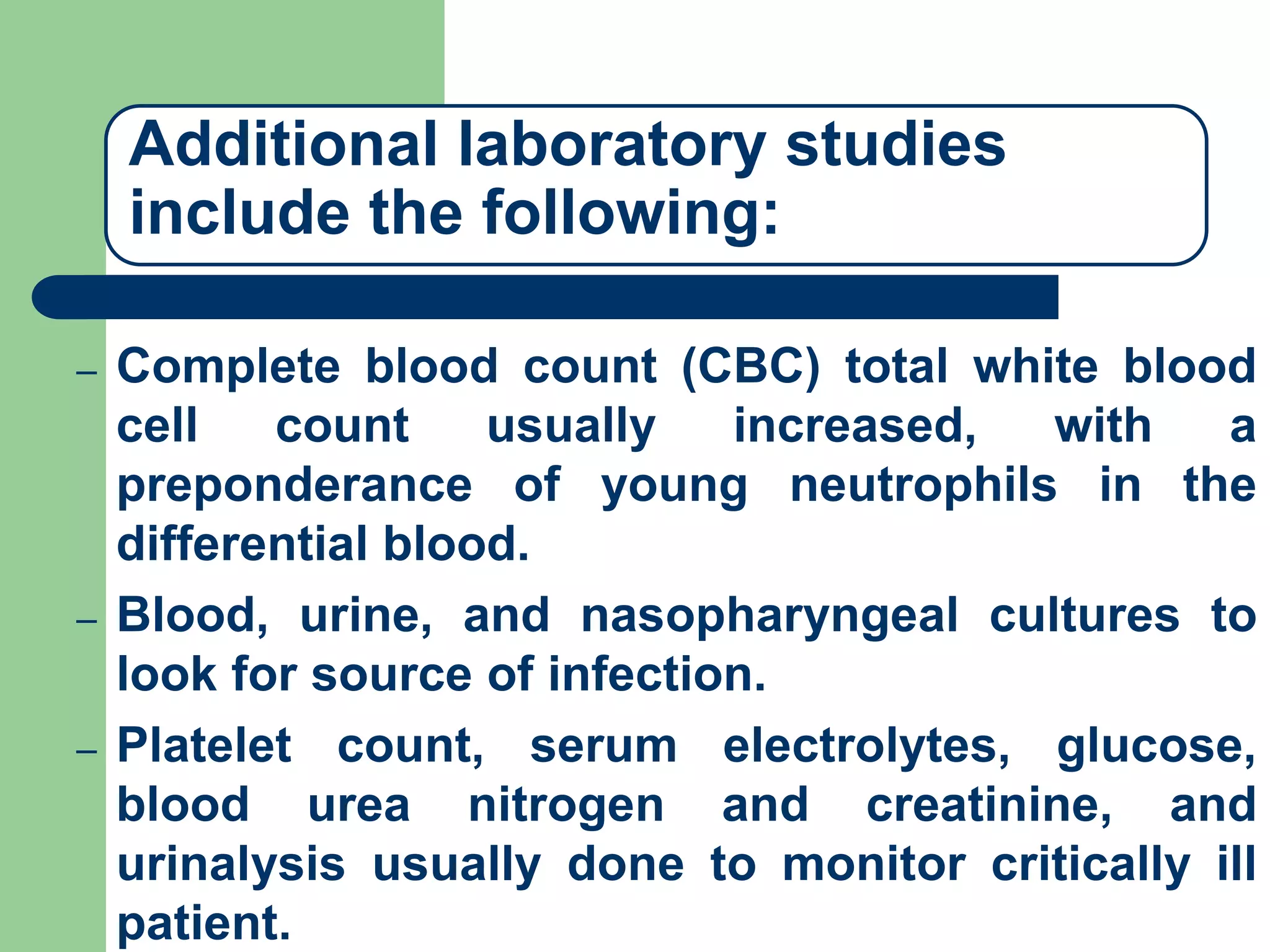 Additional laboratory studies include the following:

– Complete blood count (CBC) total white blood cell count usually increased, with a preponderance of young neutrophils in the differential blood.

– Blood, urine, and nasopharyngeal cultures to look for source of infection.

– Platelet count, serum electrolytes, glucose, blood urea nitrogen and creatinine, and urinalysis usually done to monitor critically ill patient.